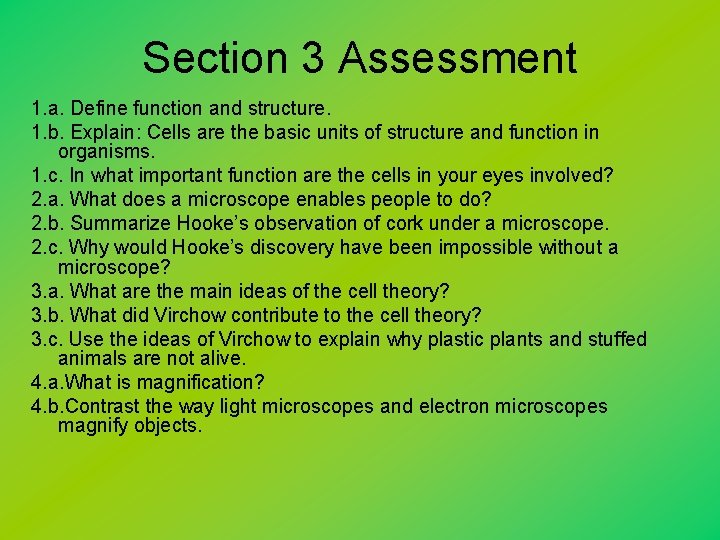 Section 3 Assessment

1.a. Define function and structure.

1.b. Explain: Cells are the basic units of structure and function in organisms.

1.c. In what important function are the cells in your eyes involved?

2.a. What does a microscope enables people to do?

2.b. Summarize Hooke's observation of cork under a microscope.

2.c. Why would Hooke's discovery have been impossible without a microscope?

3.a. What are the main ideas of the cell theory?

3.b. What did Virchow contribute to the cell theory?

3.c. Use the ideas of Virchow to explain why plastic plants and stuffed animals are not alive.

4.a.What is magnification?

4.b.Contrast the way light microscopes and electron microscopes magnify objects.